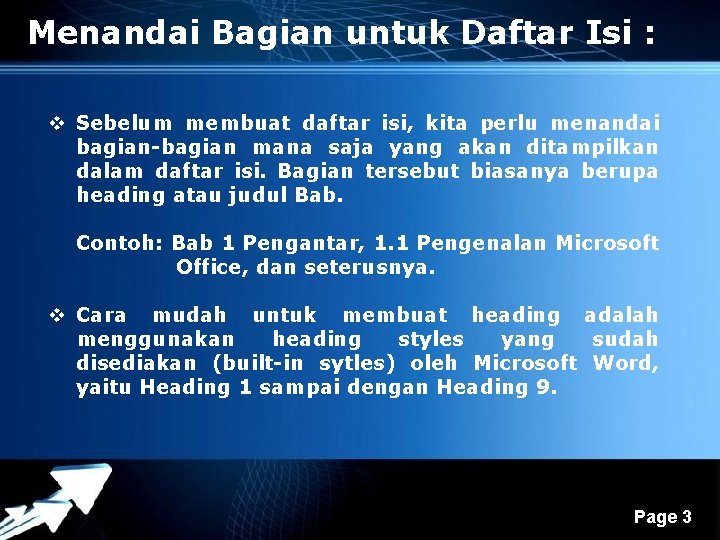 Menandai Bagian untuk Daftar Isi :

❖ Sebelum membuat daftar isi, kita perlu menandai bagian-bagian mana saja yang akan ditampilkan dalam daftar isi. Bagian tersebut biasanya berupa heading atau judul Bab.

Contoh: Bab 1 Pengantar, 1.1 Pengenalan Microsoft Office, dan seterusnya.

❖ Cara mudah untuk membuat heading adalah menggunakan heading styles yang sudah disediakan (built-in sytles) oleh Microsoft Word, yaitu Heading 1 sampai dengan Heading 9.

Page 3